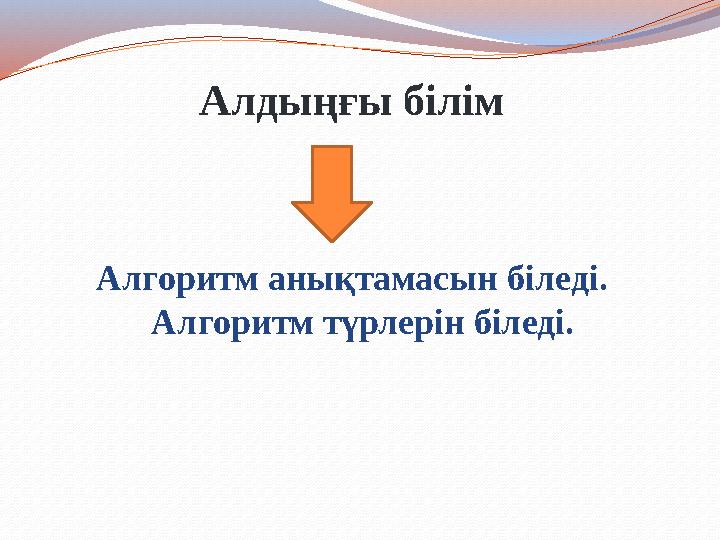 Алдыңғы білім

Алгоритм анықтамасын біледі.
Алгоритм түрлерін біледі.